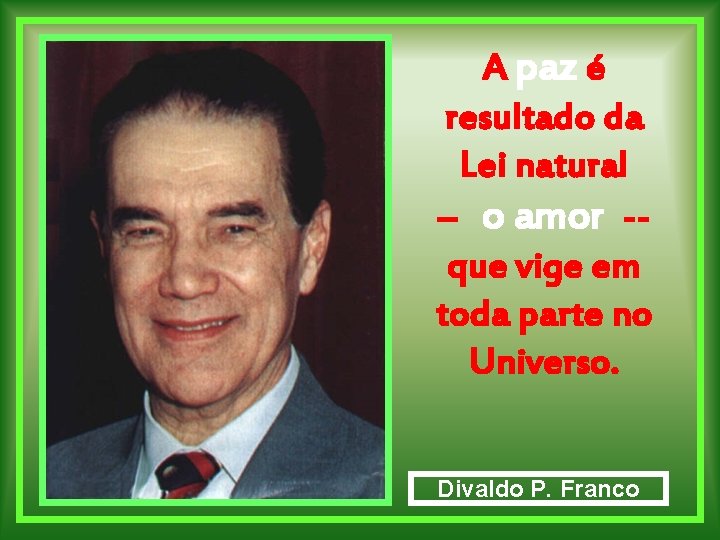 A paz é resultado da Lei natural – o amor -- que vige em toda parte no Universo.

Divaldo P. Franco